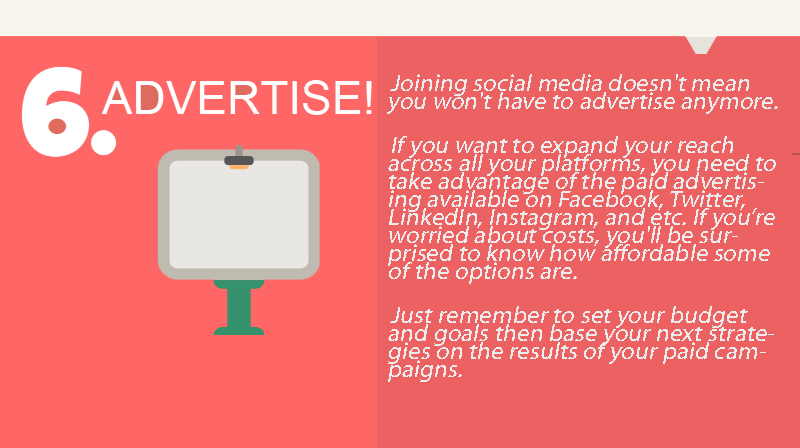 6. ADVERTISE!

Joining social media doesn't mean you won't have to advertise anymore.

If you want to expand your reach across all your platforms, you need to take advantage of the paid advertising available on Facebook, Twitter, LinkedIn, Instagram, and etc. If you're worried about costs, you'll be surprised to know how affordable some of the options are.

Just remember to set your budget and goals then base your next strategies on the results of your paid campaigns.